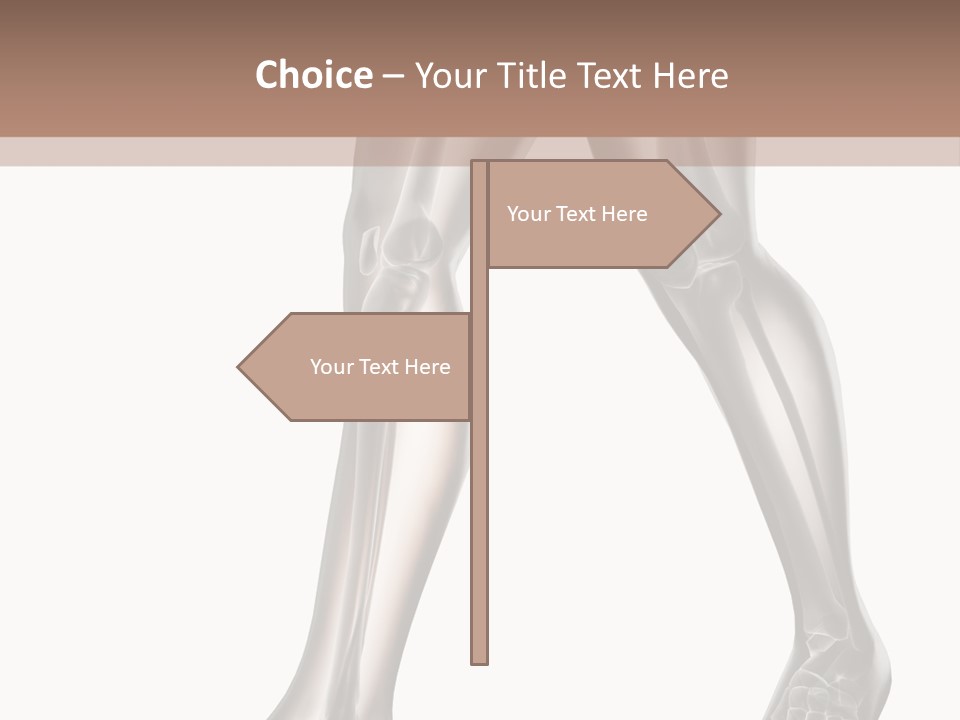 Choice – Your Title Text Here

Your Text Here

Your Text Here